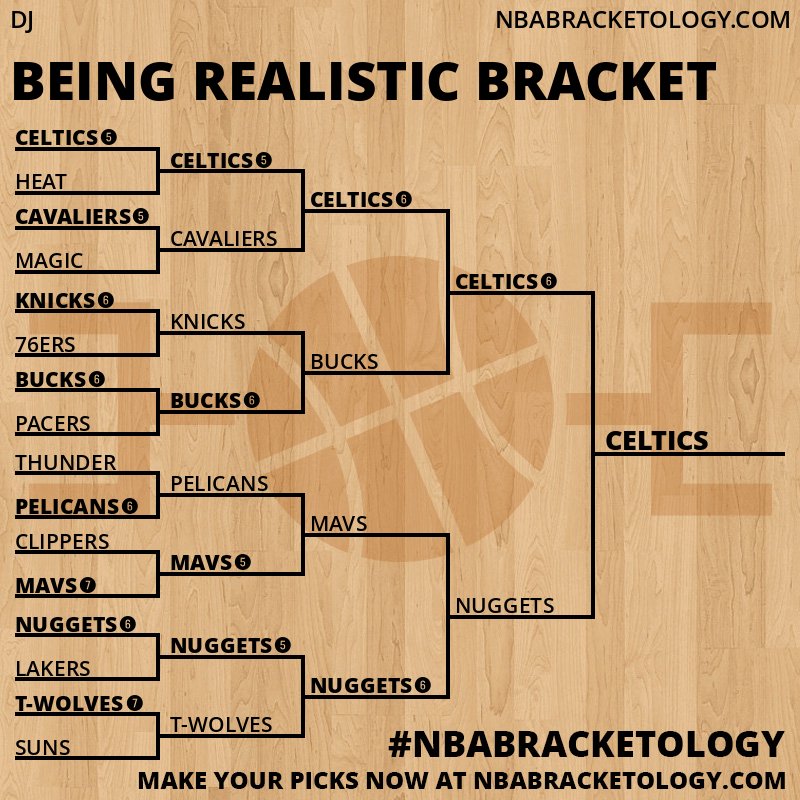 DJ

NBABRACKETOLOGY.COM

BEING REALISTIC BRACKET

CELTICS 5
HEAT
CAVALIERS 5
MAGIC
KNICKS 6
76ERS
BUCKS 6
PACERS
THUNDER
PELICANS 6
CLIPPERS
MAVS 7
NUGGETS 6
LAKERS
T-WOLVES 7
SUNS

CELTICS 5
CAVALIERS
KNICKS
BUCKS 6
PELICANS
MAVS 5
NUGGETS 5
T-WOLVES

CELTICS 6
BUCKS
MAVS
NUGGETS 6

CELTICS 6
NUGGETS

CELTICS

#NBABRACKETOLOGY

MAKE YOUR PICKS NOW AT NBABRACKETOLOGY.COM